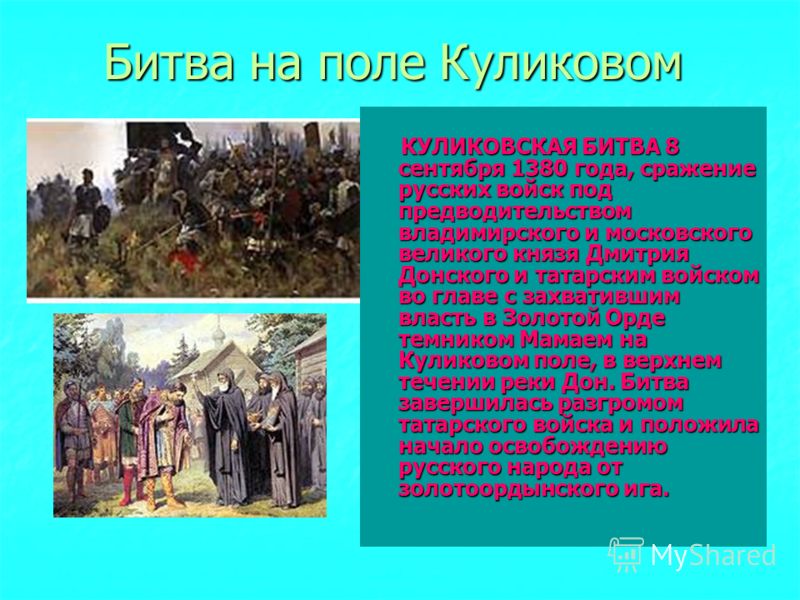 Битва на поле Куликовом

КУЛИКОВСКАЯ БИТВА 8 сентября 1380 года, сражение русских войск под предводительством владимирского и московского великого князя Дмитрия Донского и татарским войском во главе с захватившим власть в Золотой Орде темником Мамаем на Куликовом поле, в верхнем течении реки Дон. Битва завершилась разгромом татарского войска и положила начало освобождению русского народа от золотоордынского ига.

MyShared